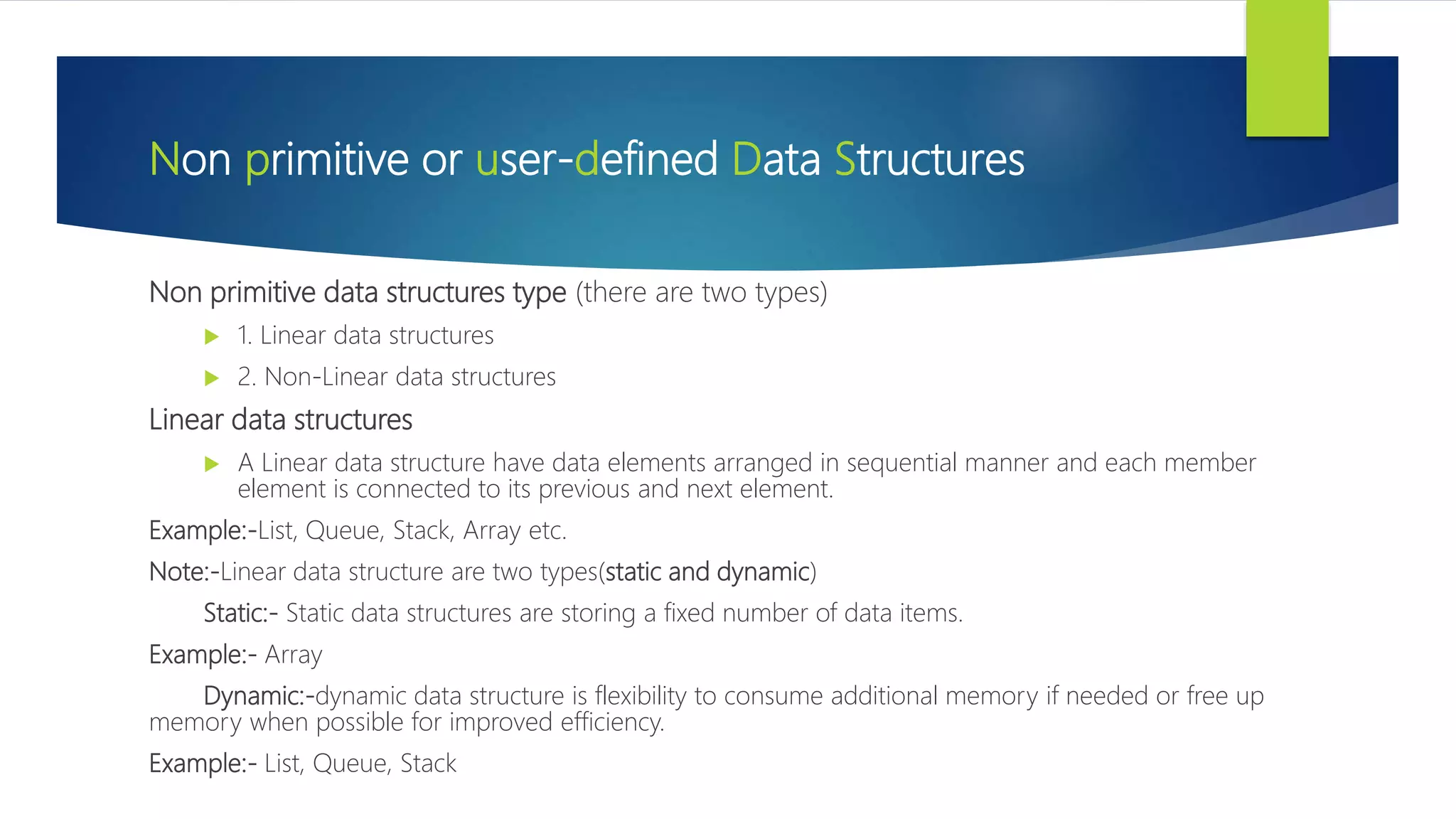 Non primitive or user-defined Data Structures

Non primitive data structures type (there are two types)

1. Linear data structures

2. Non-Linear data structures

Linear data structures

A Linear data structure have data elements arranged in sequential manner and each member element is connected to its previous and next element.

Example:-List, Queue, Stack, Array etc.

Note:-Linear data structure are two types(static and dynamic)

Static:- Static data structures are storing a fixed number of data items.

Example:- Array

Dynamic:-dynamic data structure is flexibility to consume additional memory if needed or free up memory when possible for improved efficiency.

Example:- List, Queue, Stack